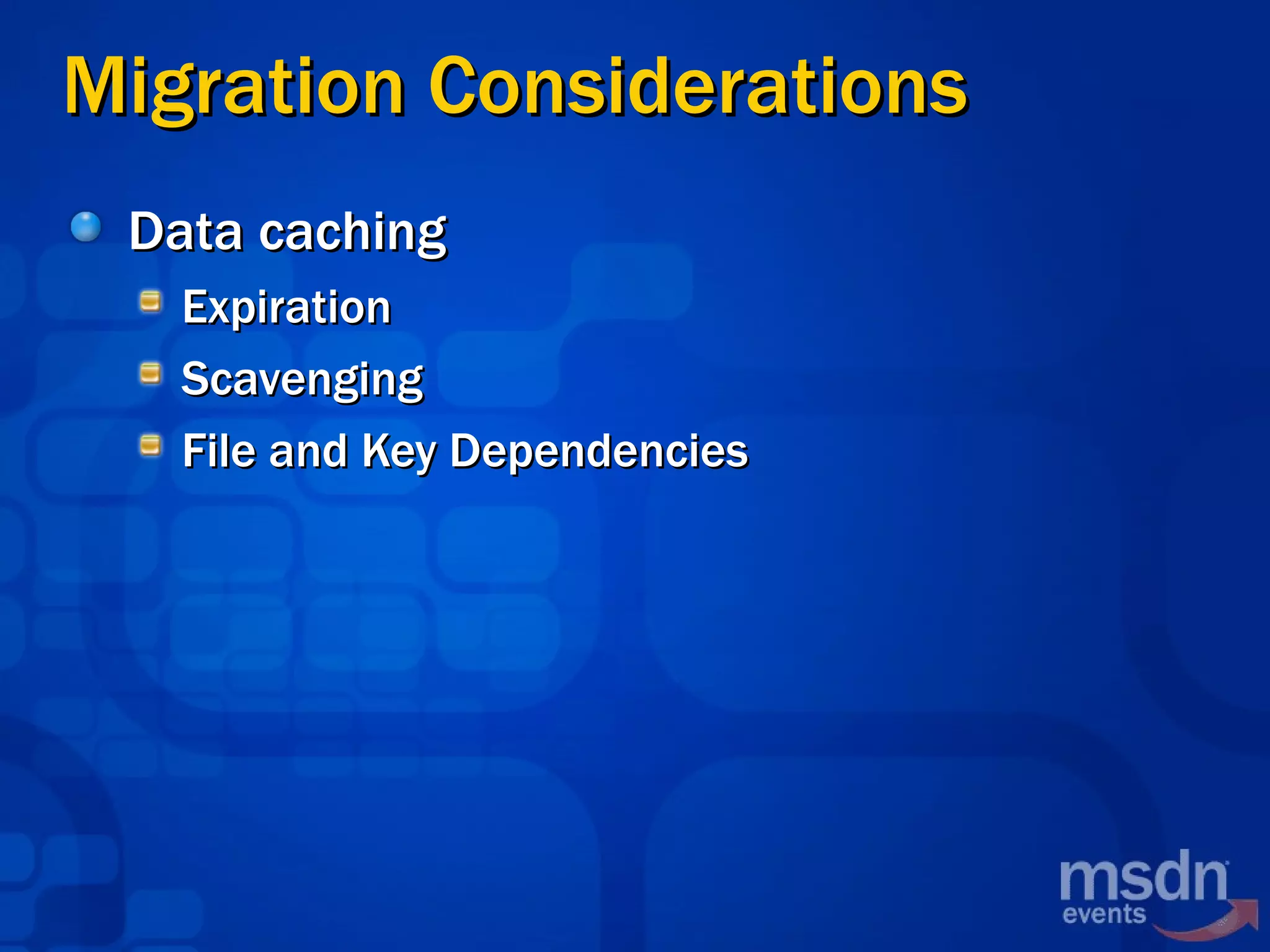 Migration Considerations

Data caching

Expiration

Scavenging

File and Key Dependencies

msdn events